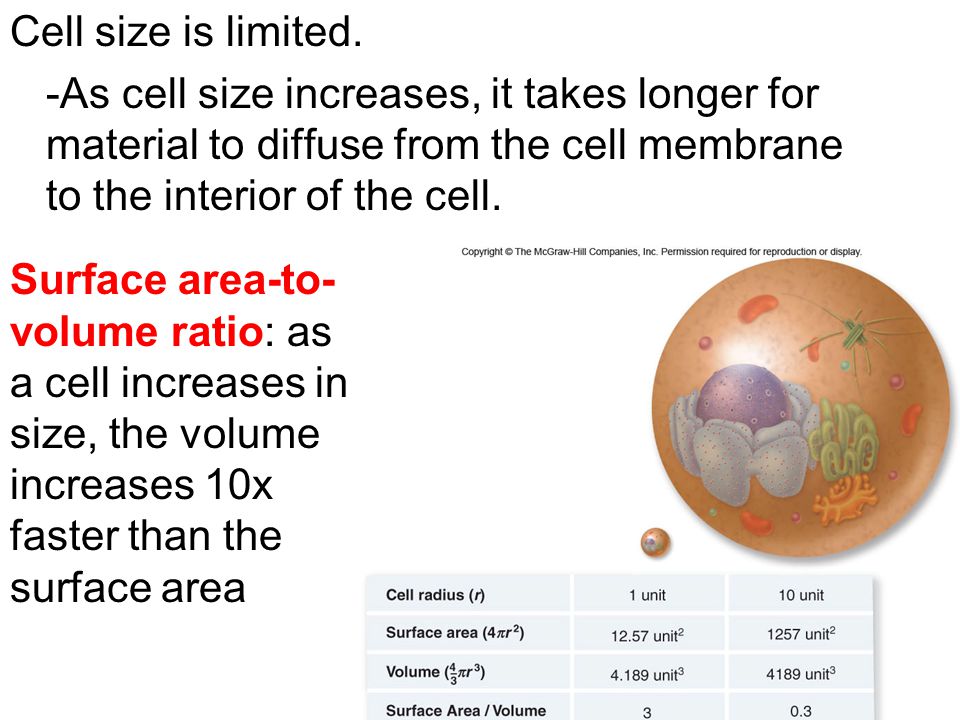 Cell size is limited.

-As cell size increases, it takes longer for material to diffuse from the cell membrane to the interior of the cell.

Surface area-to-volume ratio: as a cell increases in size, the volume increases 10x faster than the surface area

Copyright © The McGraw-Hill Companies, Inc. Permission required for reproduction or display.

| Cell radius ($r$) | 1 unit | 10 unit |
|---|---|---|
| Surface area ($4\pi r^2$) | 12.57 unit$^2$ | 1257 unit$^2$ |
| Volume ($\frac{4}{3}\pi r^3$) | 4.189 unit$^3$ | 4189 unit$^3$ |
| Surface Area / Volume | 3 | 0.3 |